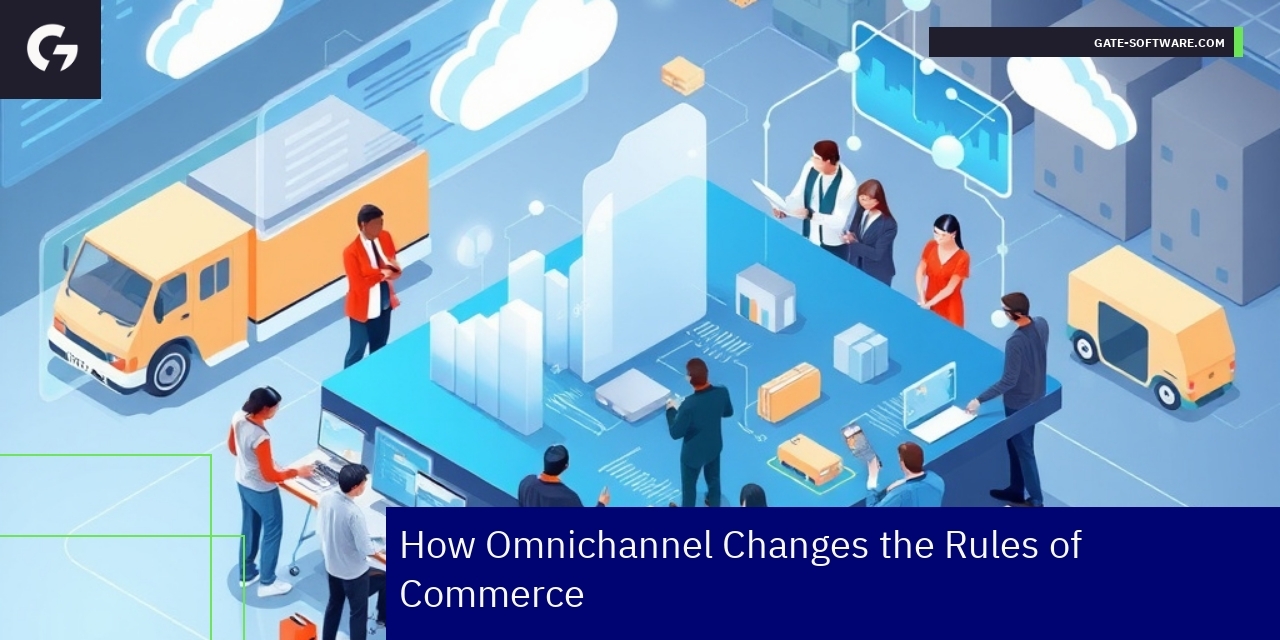 GATE-SOFTWARE.COM

How Omnichannel Changes the Rules of Commerce